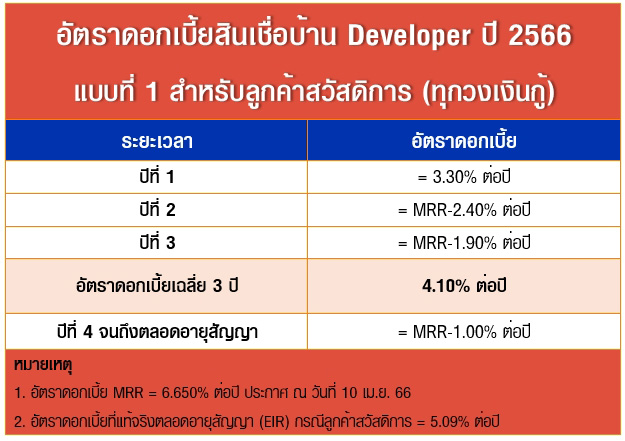 อัตราดอกเบี้ยสินเชื่อบ้าน Developer ปี 2566

แบบที่ 1 สำหรับลูกค้าสวัสดิการ (ทุกวงเงินกู้)

| ระยะเวลา | อัตราดอกเบี้ย |
|---|---|
| ปีที่ 1 | = 3.30% ต่อปี |
| ปีที่ 2 | = MRR-2.40% ต่อปี |
| ปีที่ 3 | = MRR-1.90% ต่อปี |
| อัตราดอกเบี้ยเฉลี่ย 3 ปี | 4.10% ต่อปี |
| ปีที่ 4 จนถึงตลอดอายุสัญญา | = MRR-1.00% ต่อปี |

หมายเหตุ

1. อัตราดอกเบี้ย MRR = 6.650% ต่อปี ประกาศ ณ วันที่ 10 เม.ย. 66

2. อัตราดอกเบี้ยที่แท้จริงตลอดอายุสัญญา (EIR) กรณีลูกค้าสวัสดิการ = 5.09% ต่อปี